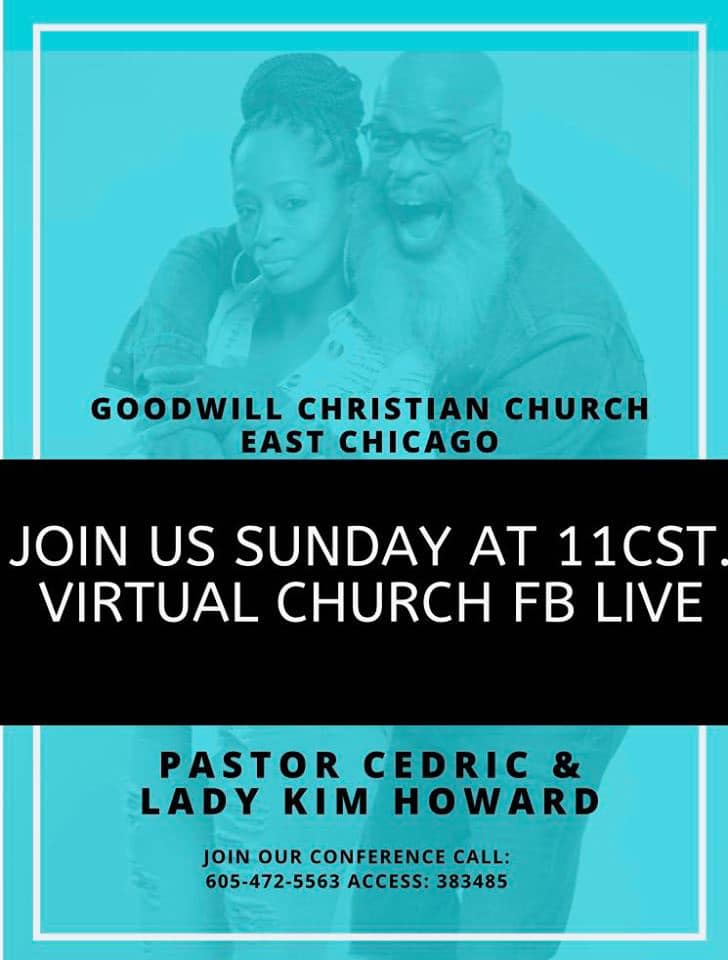 GOODWILL CHRISTIAN CHURCH
EAST CHICAGO

JOIN US SUNDAY AT 11CST.
VIRTUAL CHURCH FB LIVE

PASTOR CEDRIC &
LADY KIM HOWARD

JOIN OUR CONFERENCE CALL:
605-472-5563 ACCESS: 383485